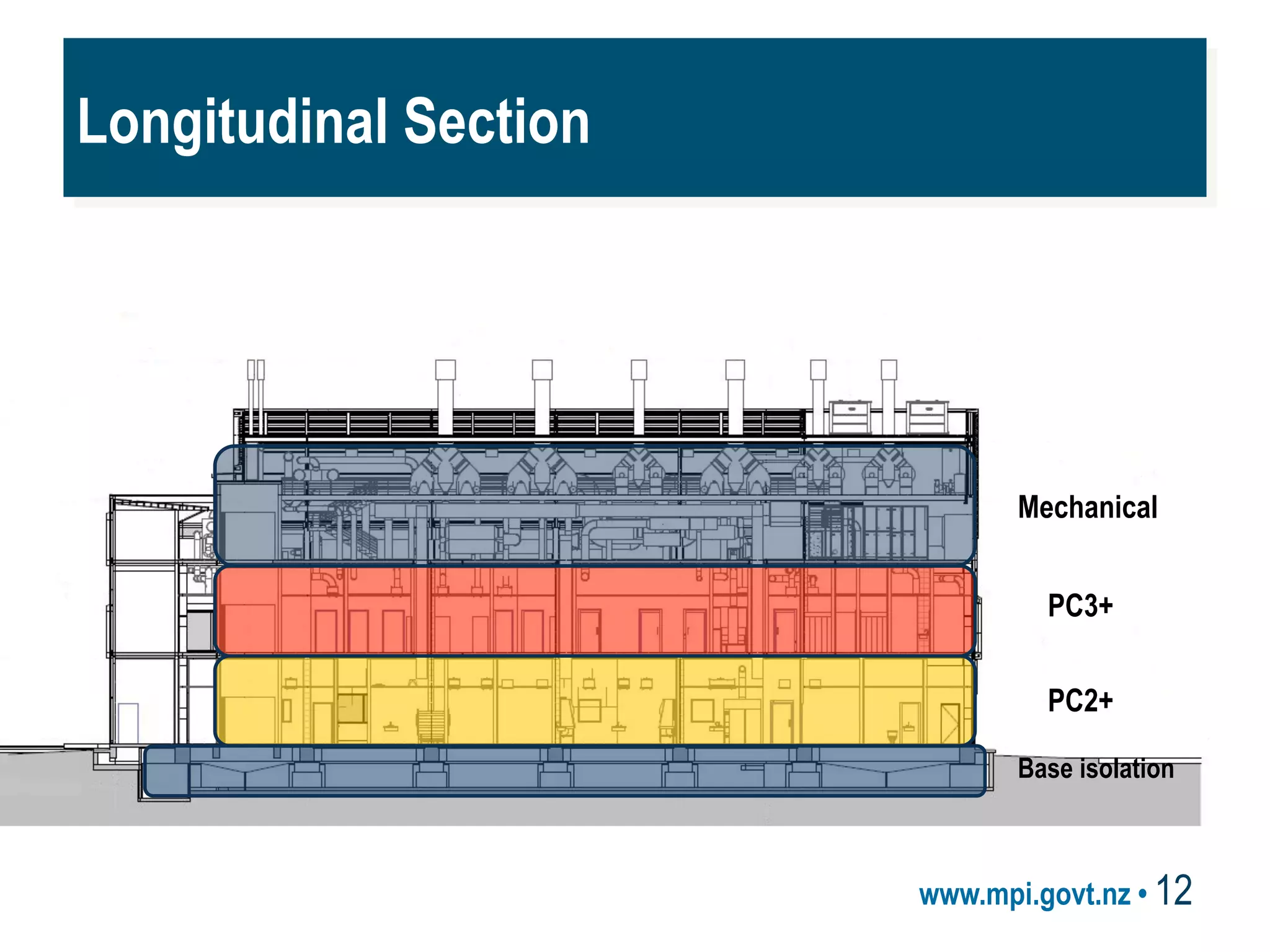 Longitudinal Section

Mechanical

PC3+

PC2+

Base isolation

www.mpi.govt.nz • 12